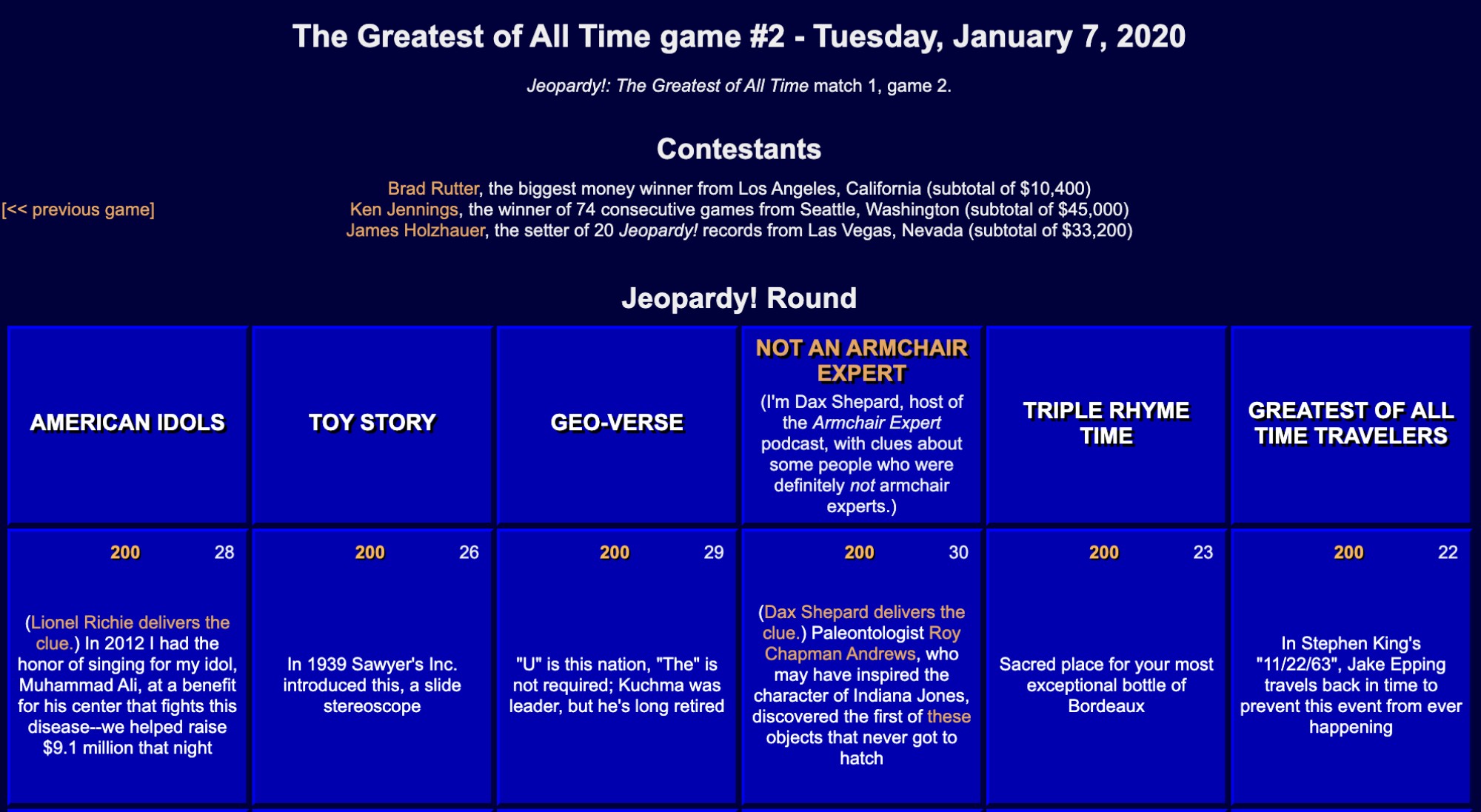 The Greatest of All Time game #2 - Tuesday, January 7, 2020

Jeopardy!: The Greatest of All Time match 1, game 2.

Contestants

[<< previous game]

Brad Rutter, the biggest money winner from Los Angeles, California (subtotal of $10,400)
Ken Jennings, the winner of 74 consecutive games from Seattle, Washington (subtotal of $45,000)
James Holzhauer, the setter of 20 Jeopardy! records from Las Vegas, Nevada (subtotal of $33,200)

Jeopardy! Round

| AMERICAN IDOLS | TOY STORY | GEO-VERSE | NOT AN ARMCHAIR EXPERT (I'm Dax Shepard, host of the Armchair Expert podcast, with clues about some people who were definitely not armchair experts.) | TRIPLE RHYME TIME | GREATEST OF ALL TIME TRAVELERS |
|---|---|---|---|---|---|
| 200 28 (Lionel Richie delivers the clue.) In 2012 I had the honor of singing for my idol, Muhammad Ali, at a benefit for his center that fights this disease--we helped raise $9.1 million that night | 200 26 In 1939 Sawyer's Inc. introduced this, a slide stereoscope | 200 29 "U" is this nation, "The" is not required; Kuchma was leader, but he's long retired | 200 30 (Dax Shepard delivers the clue.) Paleontologist Roy Chapman Andrews, who may have inspired the character of Indiana Jones, discovered the first of these objects that never got to hatch | 200 23 Sacred place for your most exceptional bottle of Bordeaux | 200 22 In Stephen King's "11/22/63", Jake Epping travels back in time to prevent this event from ever happening |